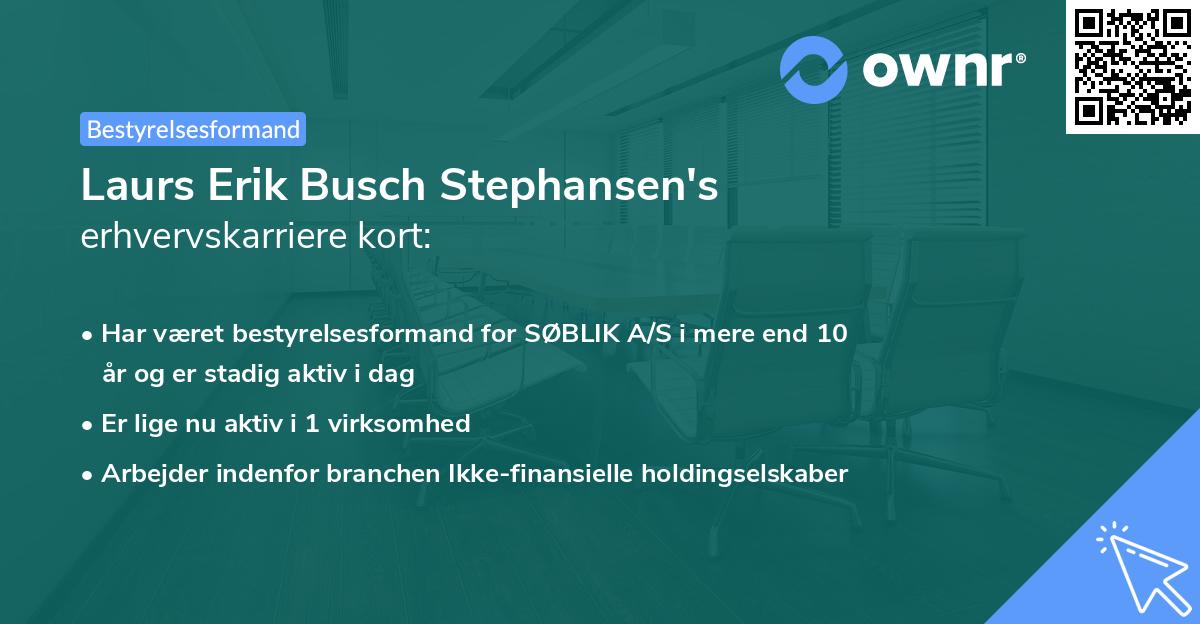 ownr®

Bestyrelsesformand

Laurs Erik Busch Stephansen's erhvervskarriere kort:

• Har været bestyrelsesformand for SØBLIK A/S i mere end 10 år og er stadig aktiv i dag

• Er lige nu aktiv i 1 virksomhed

• Arbejder indenfor branchen Ikke-finansielle holdingselskaber